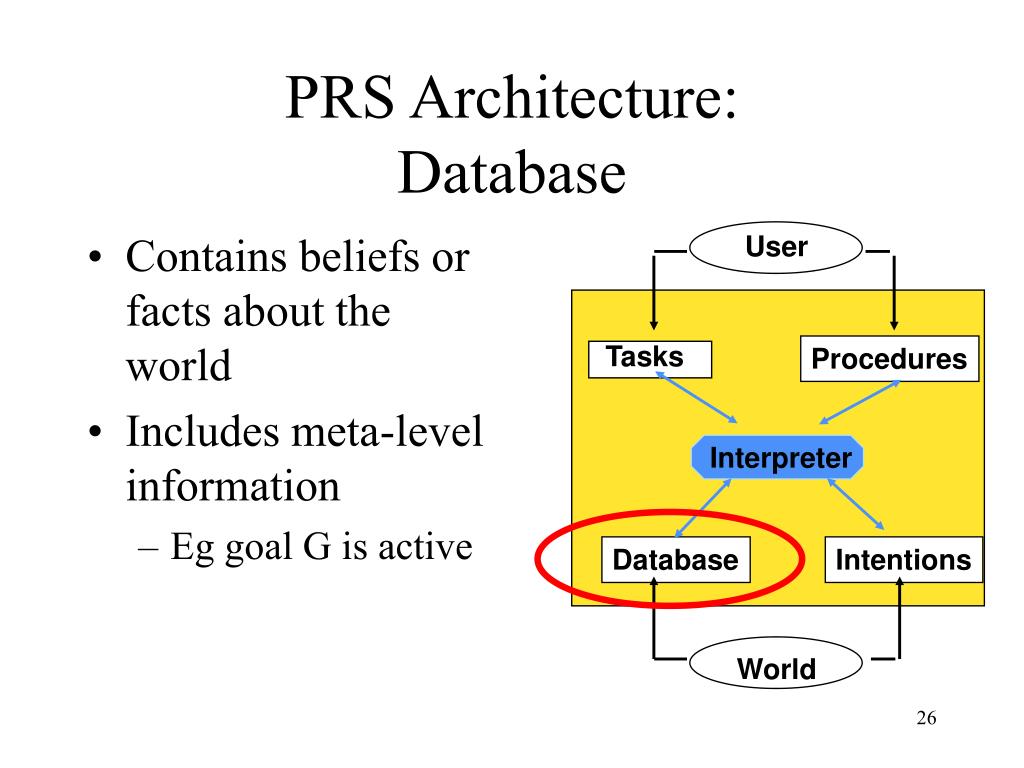 PRS Architecture: Database

• Contains beliefs or facts about the world
• Includes meta-level information
– Eg goal G is active

User
Tasks
Procedures
Interpreter
Database
Intentions
World

26